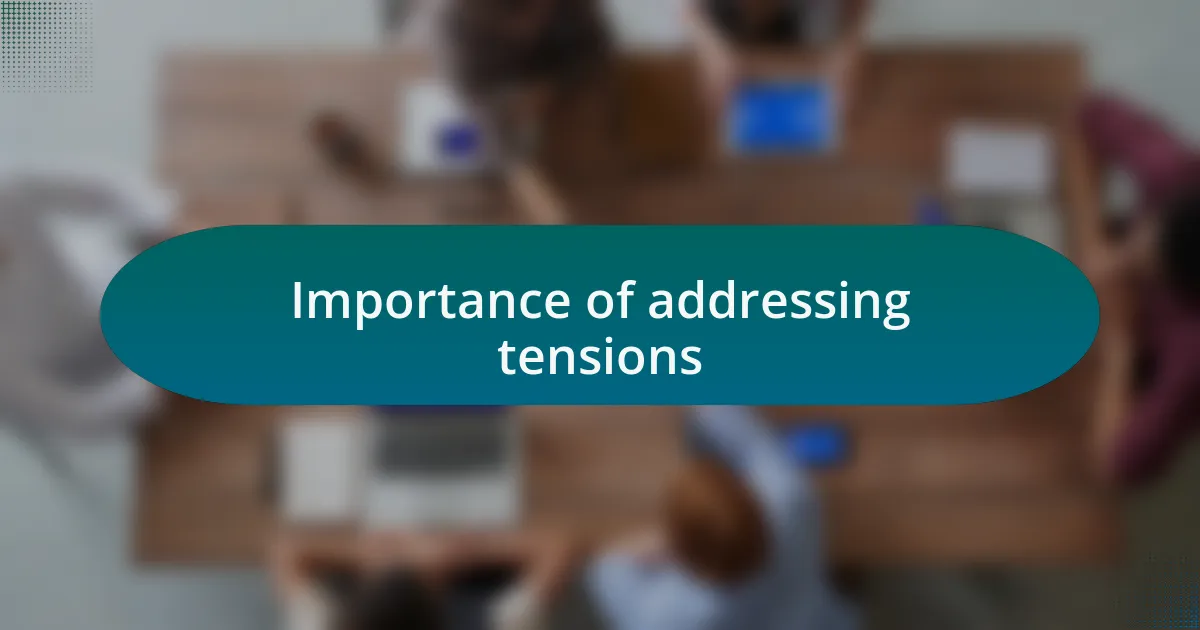 Importance of addressing tensions